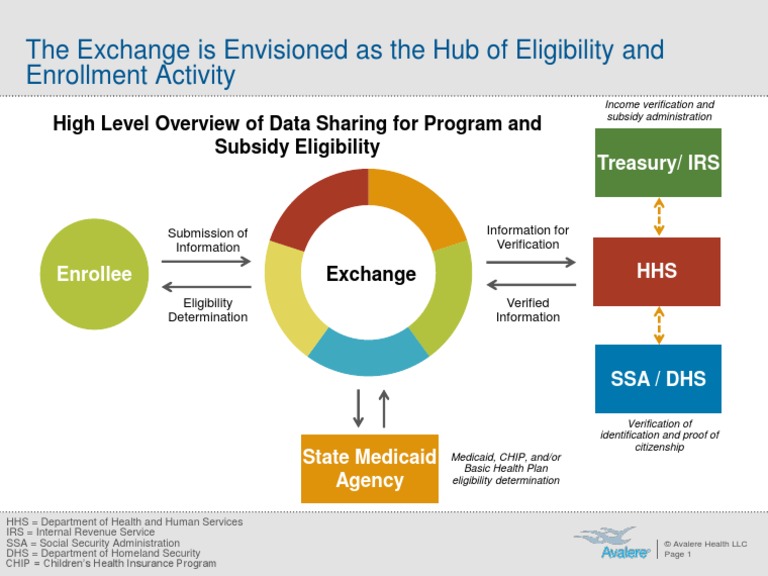 The Exchange is Envisioned as the Hub of Eligibility and Enrollment Activity

High Level Overview of Data Sharing for Program and Subsidy Eligibility

Enrollee

Submission of Information

Eligibility Determination

Exchange

Information for Verification

Verified Information

Income verification and subsidy administration

Treasury/ IRS

HHS

SSA / DHS

Verification of identification and proof of citizenship

State Medicaid Agency

Medicaid, CHIP, and/or Basic Health Plan eligibility determination

HHS = Department of Health and Human Services
IRS = Internal Revenue Service
SSA = Social Security Administration
DHS = Department of Homeland Security
CHIP = Children's Health Insurance Program

Avalere

© Avalere Health LLC
Page 1